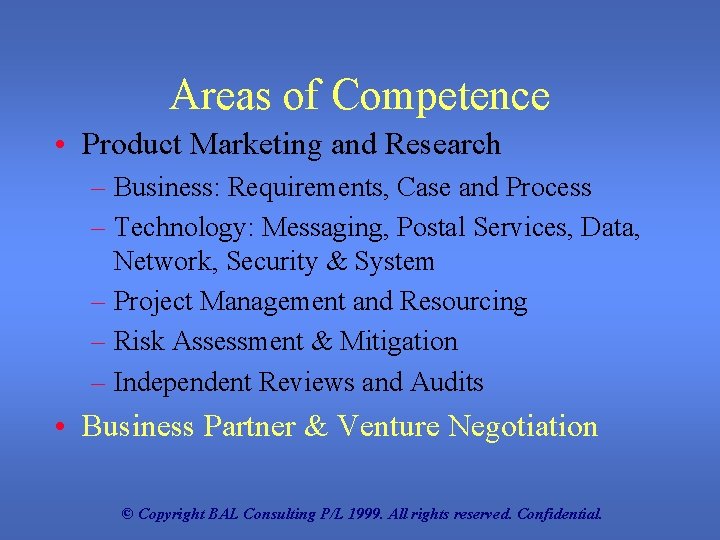 Areas of Competence

• Product Marketing and Research

– Business: Requirements, Case and Process

– Technology: Messaging, Postal Services, Data, Network, Security & System

– Project Management and Resourcing

– Risk Assessment & Mitigation

– Independent Reviews and Audits

• Business Partner & Venture Negotiation

© Copyright BAL Consulting P/L 1999. All rights reserved. Confidential.